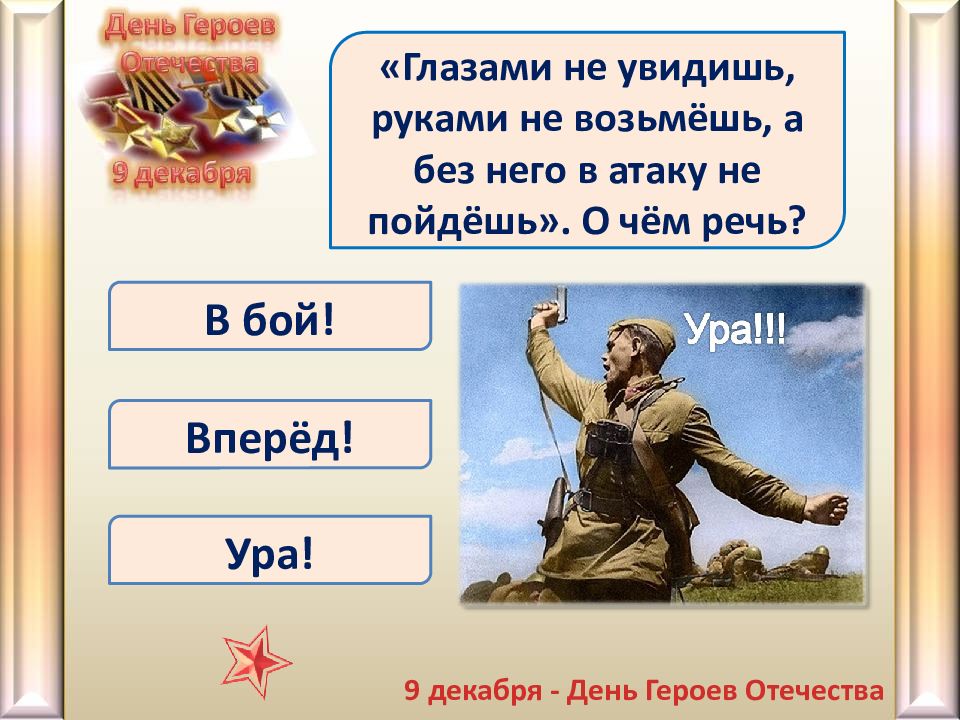 День Героев Отечества
9 декабря

«Глазами не увидишь, руками не возьмёшь, а без него в атаку не пойдёшь». О чём речь?

В бой!

Вперёд!

Ура!

Ура!!!

9 декабря - День Героев Отечества